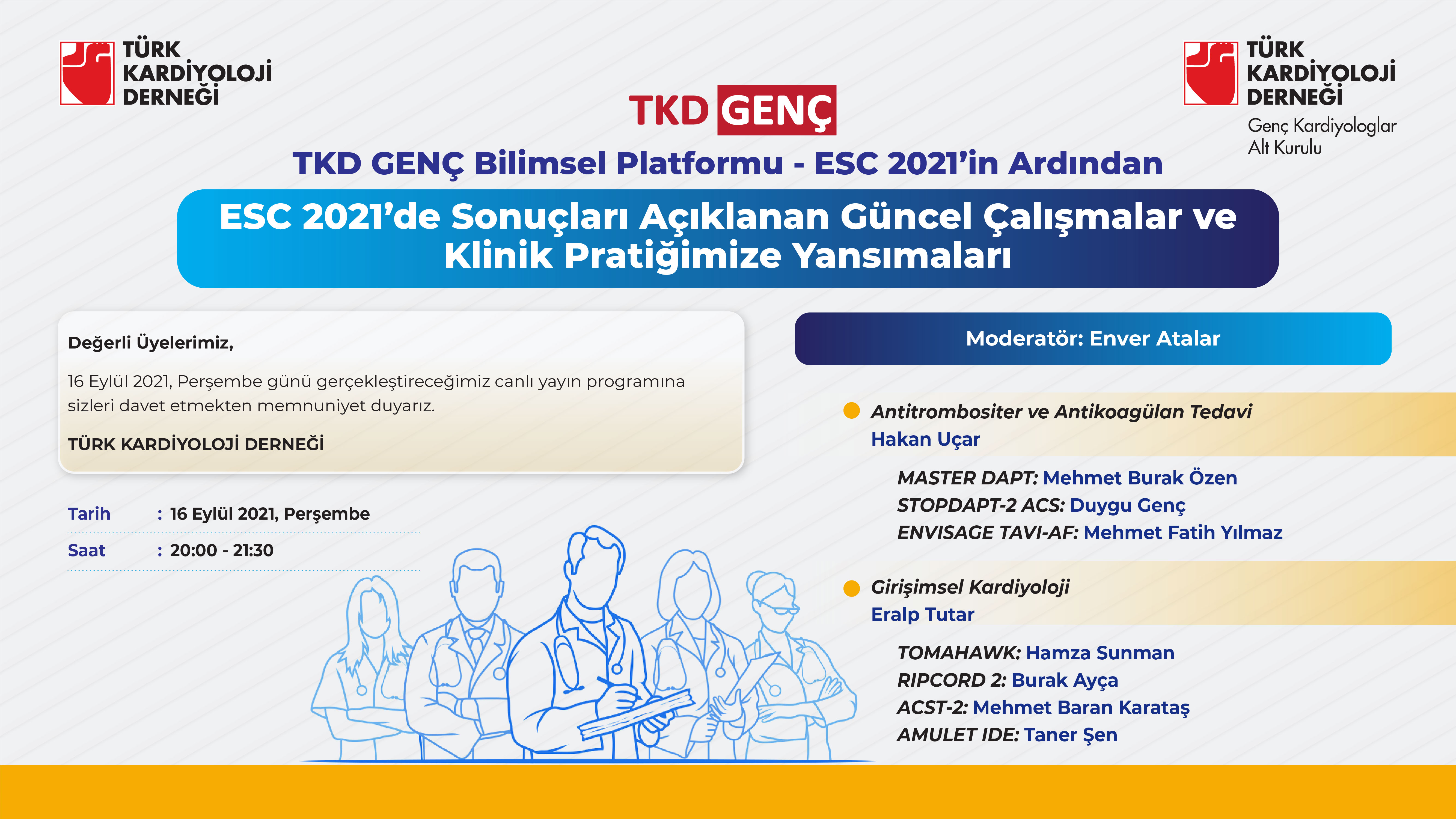 TÜRK KARDİYOLOJİ DERNEĞİ

TKD GENÇ

TÜRK KARDİYOLOJİ DERNEĞİ
Genç Kardiyologlar Alt Kurulu

TKD GENÇ Bilimsel Platformu - ESC 2021'in Ardından

ESC 2021'de Sonuçları Açıklanan Güncel Çalışmalar ve Klinik Pratiğimize Yansımaları

Değerli Üyelerimiz,

16 Eylül 2021, Perşembe günü gerçekleştireceğimiz canlı yayın programına sizleri davet etmekten memnuniyet duyarız.

TÜRK KARDİYOLOJİ DERNEĞİ

Tarih : 16 Eylül 2021, Perşembe

Saat : 20:00 - 21:30

Moderatör: Enver Atalar

Antitrombositer ve Antikoagülan Tedavi
Hakan Uçar

MASTER DAPT: Mehmet Burak Özen
STOPDAPT-2 ACS: Duygu Genç
ENVISAGE TAVI-AF: Mehmet Fatih Yılmaz

Girişimsel Kardiyoloji
Eralp Tutar

TOMAHAWK: Hamza Sunman
RIPCORD 2: Burak Ayça
ACST-2: Mehmet Baran Karataş
AMULET IDE: Taner Şen